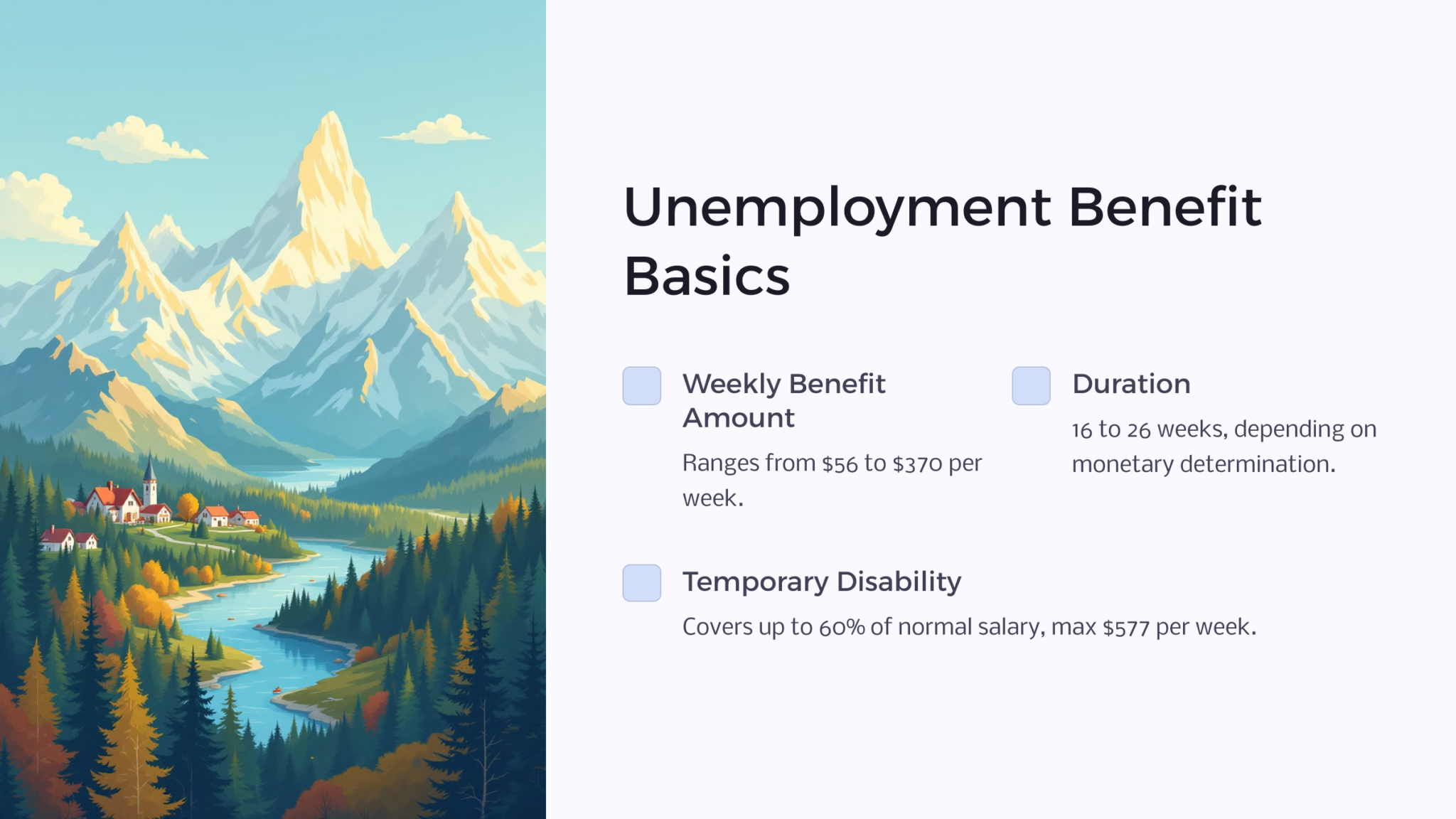 Unemployment Benefit Basics

Weekly Benefit Amount

Ranges from \$56 to \$370 per week.

Duration

16 to 26 weeks, depending on monetary determination.

Temporary Disability

Covers up to 60% of normal salary, max \$577 per week.